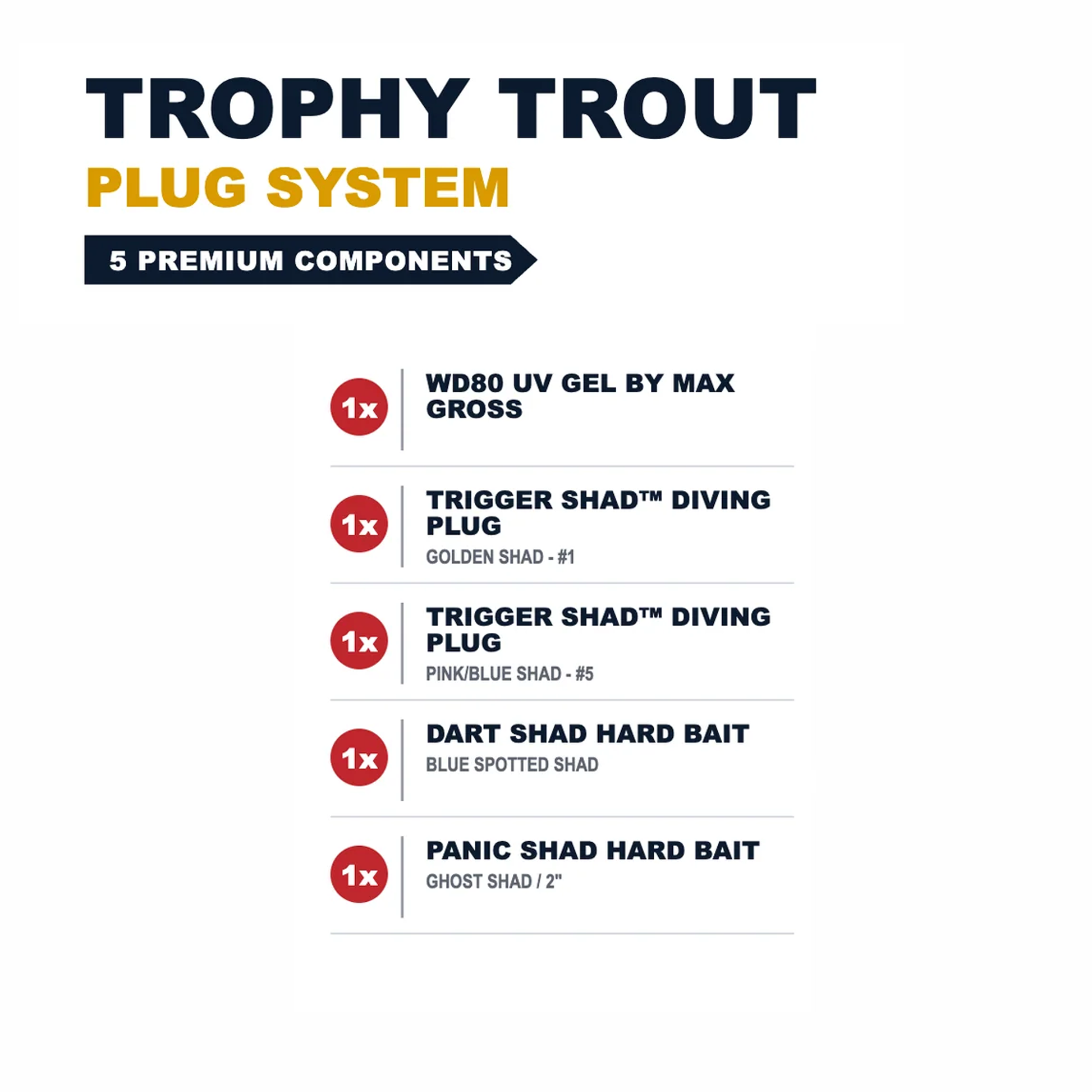 TROPHY TROUT

PLUG SYSTEM

5 PREMIUM COMPONENTS

1x WD80 UV GEL BY MAX GROSS

1x TRIGGER SHAD™ DIVING PLUG
GOLDEN SHAD - #1

1x TRIGGER SHAD™ DIVING PLUG
PINK/BLUE SHAD - #5

1x DART SHAD HARD BAIT
BLUE SPOTTED SHAD

1x PANIC SHAD HARD BAIT
GHOST SHAD / 2"